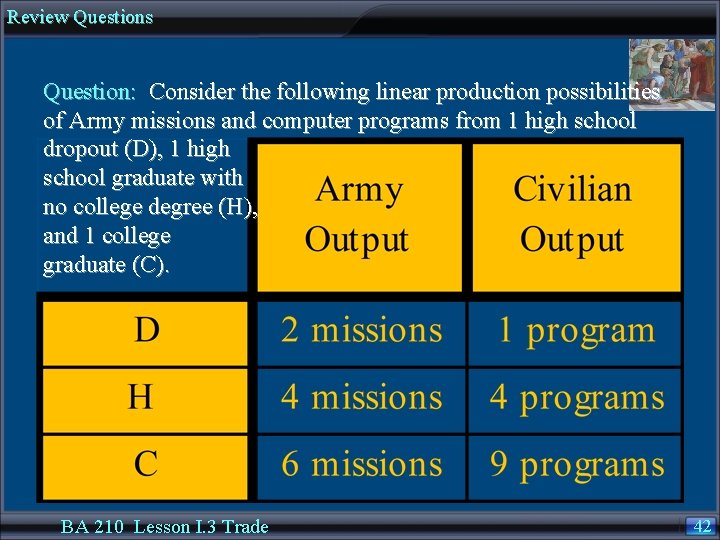 Review Questions

Question: Consider the following linear production possibilities of Army missions and computer programs from 1 high school dropout (D), 1 high school graduate with no college degree (H), and 1 college graduate (C).

| | Army Output | Civilian Output |
|---|---|---|
| D | 2 missions | 1 program |
| H | 4 missions | 4 programs |
| C | 6 missions | 9 programs |

BA 210 Lesson I.3 Trade

42